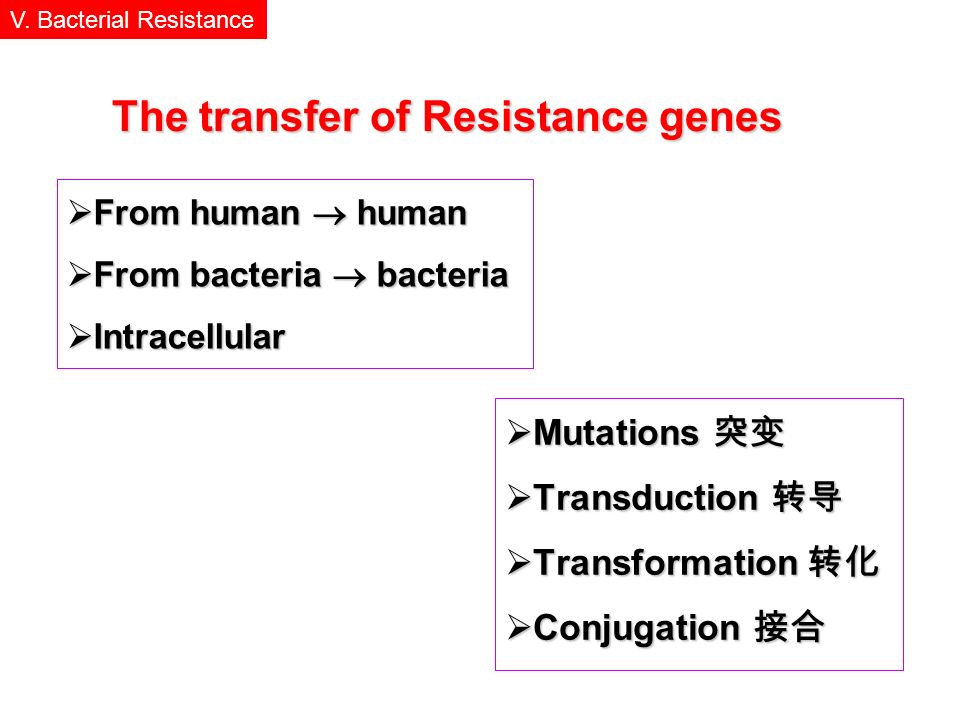 V. Bacterial Resistance

The transfer of Resistance genes

➢From human → human
➢From bacteria → bacteria
➢Intracellular

➢Mutations 突变
➢Transduction 转导
➢Transformation 转化
➢Conjugation 接合